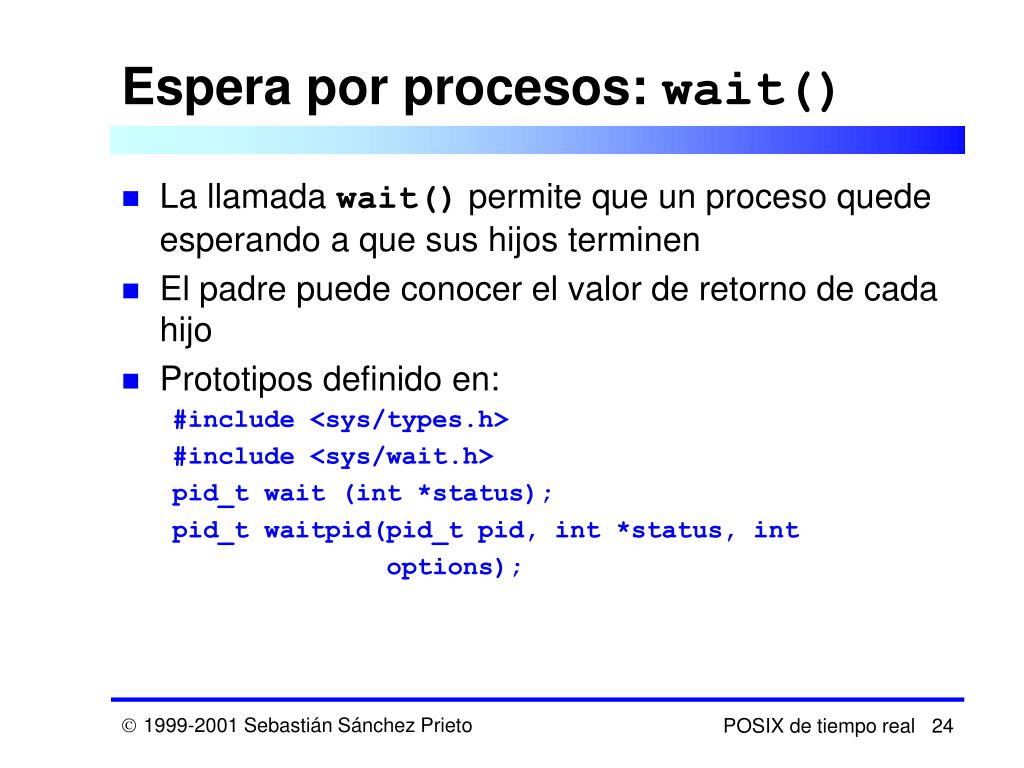 Espera por procesos: wait()

La llamada wait() permite que un proceso quede esperando a que sus hijos terminen

El padre puede conocer el valor de retorno de cada hijo

Prototipos definido en:

#include <sys/types.h>
#include <sys/wait.h>
pid_t wait (int *status);
pid_t waitpid(pid_t pid, int *status, int options);

© 1999-2001 Sebastián Sánchez Prieto

POSIX de tiempo real 24